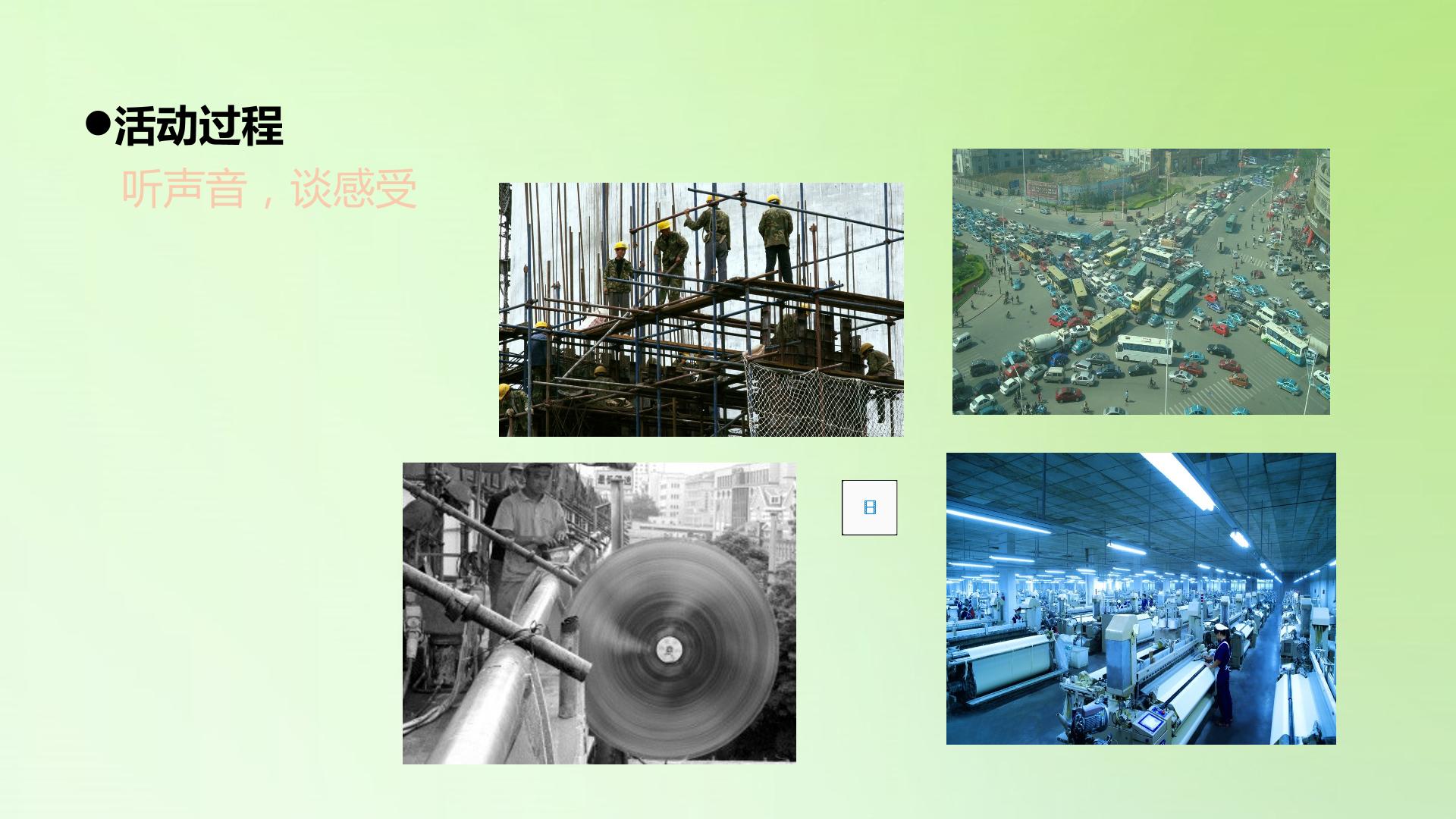 ●活动过程

听声音，谈感受